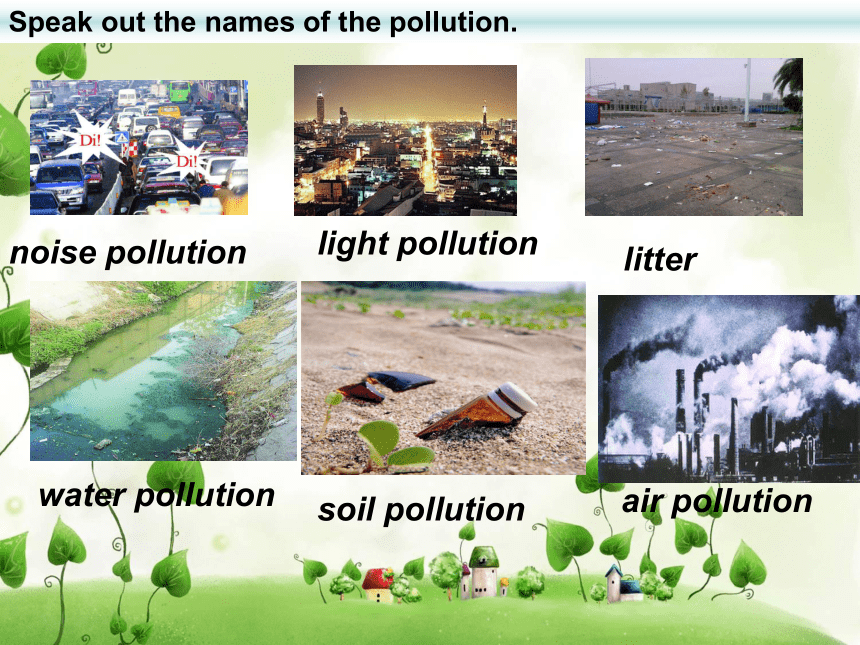 Speak out the names of the pollution.

Di!

Di!

noise pollution

light pollution

litter

water pollution

soil pollution

air pollution